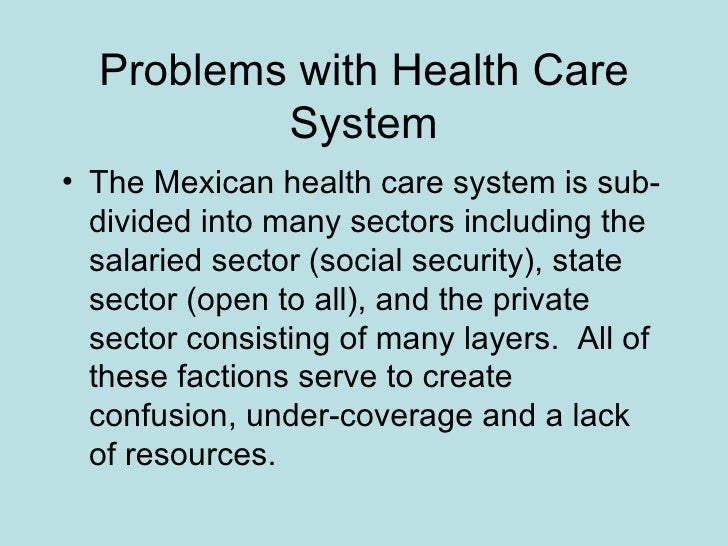 Problems with Health Care System

• The Mexican health care system is sub-divided into many sectors including the salaried sector (social security), state sector (open to all), and the private sector consisting of many layers. All of these factions serve to create confusion, under-coverage and a lack of resources.